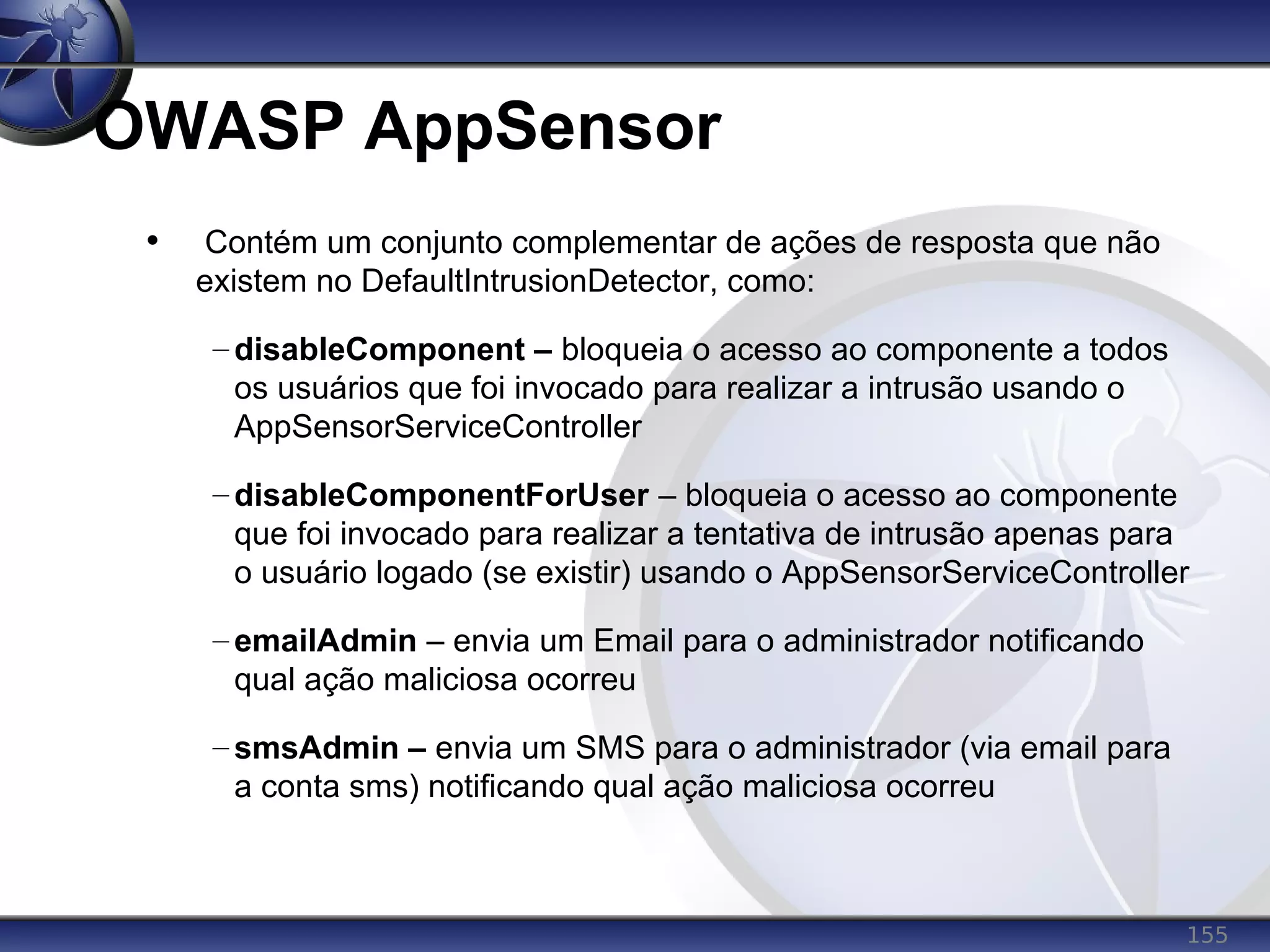 OWASP AppSensor

• Contém um conjunto complementar de ações de resposta que não existem no DefaultIntrusionDetector, como:

– disableComponent – bloqueia o acesso ao componente a todos os usuários que foi invocado para realizar a intrusão usando o AppSensorServiceController

– disableComponentForUser – bloqueia o acesso ao componente que foi invocado para realizar a tentativa de intrusão apenas para o usuário logado (se existir) usando o AppSensorServiceController

– emailAdmin – envia um Email para o administrador notificando qual ação maliciosa ocorreu

– smsAdmin – envia um SMS para o administrador (via email para a conta sms) notificando qual ação maliciosa ocorreu

155